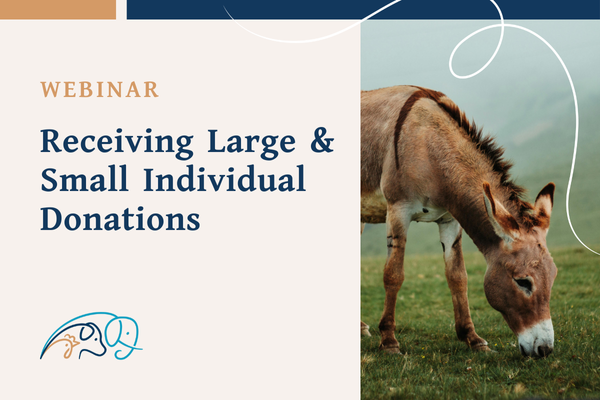 WEBINAR

Receiving Large & Small Individual Donations